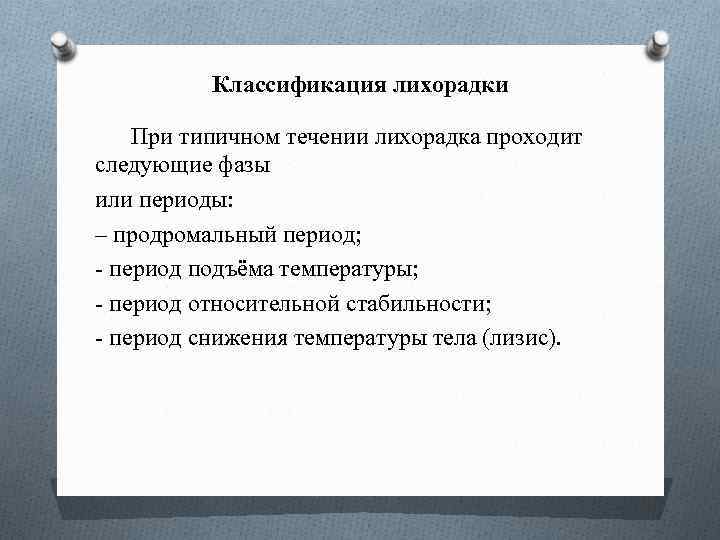 Классификация лихорадки

При типичном течении лихорадка проходит следующие фазы

или периоды:

– продромальный период;

- период подъёма температуры;

- период относительной стабильности;

- период снижения температуры тела (лизис).